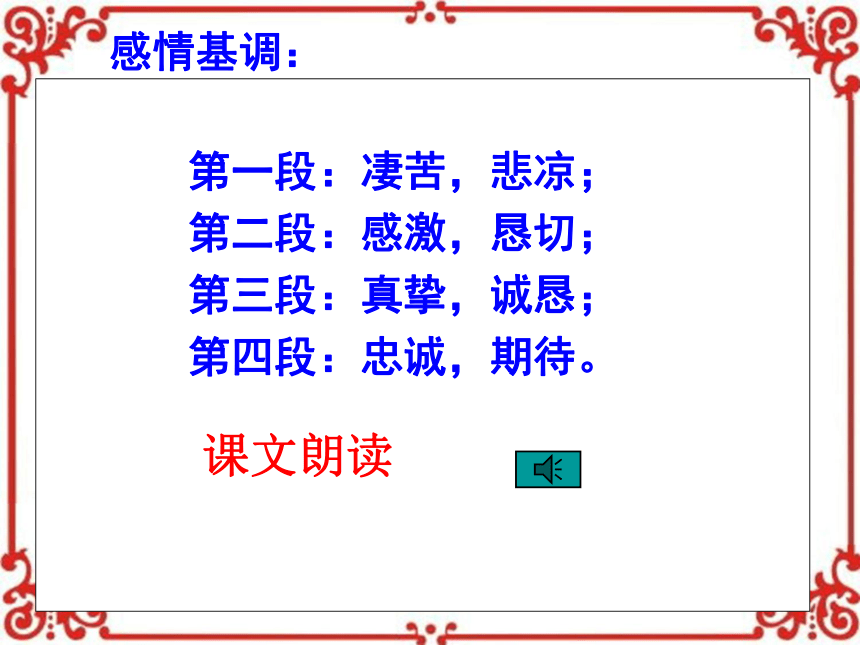 感情基调：

第一段：凄苦，悲凉；
第二段：感激，恳切；
第三段：真挚，诚恳；
第四段：忠诚，期待。

课文朗读